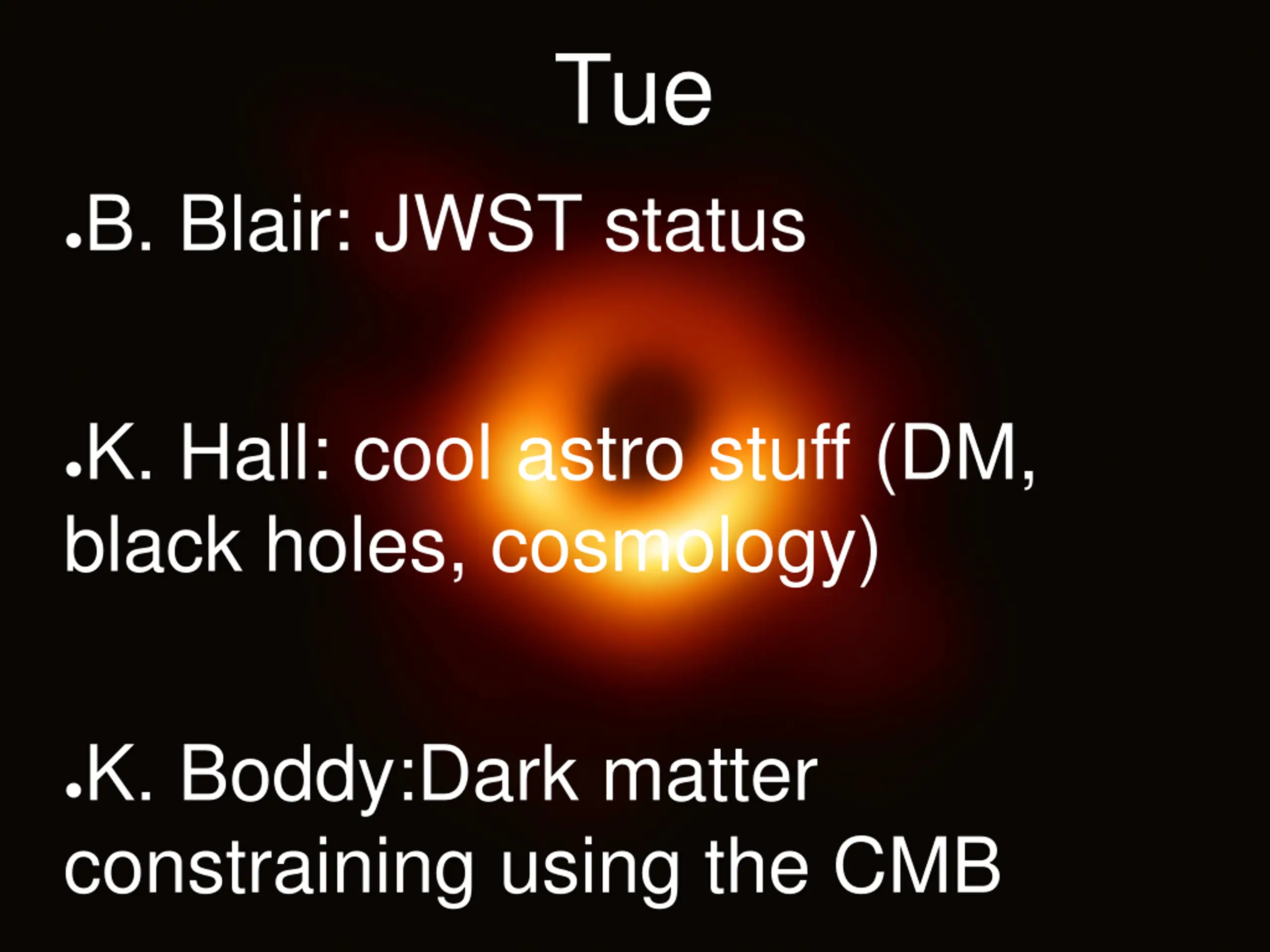 Tue

•B. Blair: JWST status

•K. Hall: cool astro stuff (DM, black holes, cosmology)

•K. Boddy:Dark matter constraining using the CMB